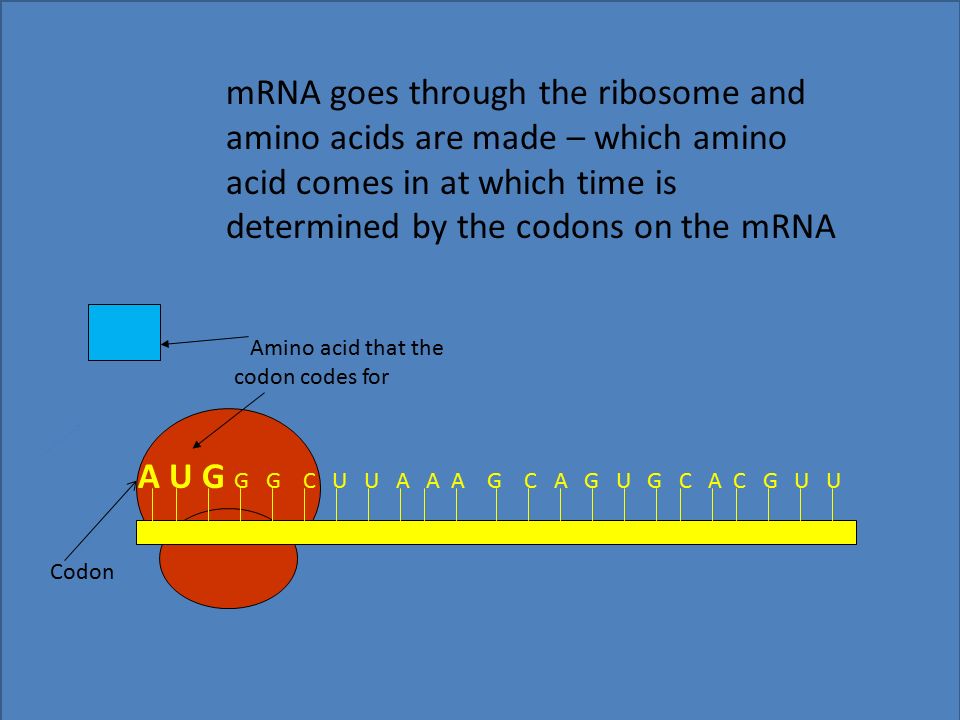 mRNA goes through the ribosome and amino acids are made – which amino acid comes in at which time is determined by the codons on the mRNA

Amino acid that the codon codes for

A U G G G C U U A A A G C A G U G C A C G U U

Codon